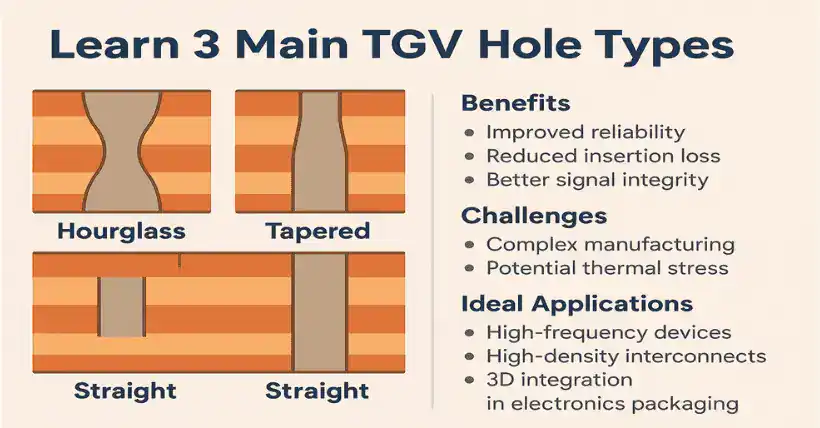 Learn 3 Main TGV Hole Types

Hourglass

Tapered

Straight

Straight

Benefits
• Improved reliability
• Reduced insertion loss
• Better signal integrity

Challenges
• Complex manufacturing
• Potential thermal stress

Ideal Applications
• High-frequency devices
• High-density interconnects
• 3D integration in electronics packaging